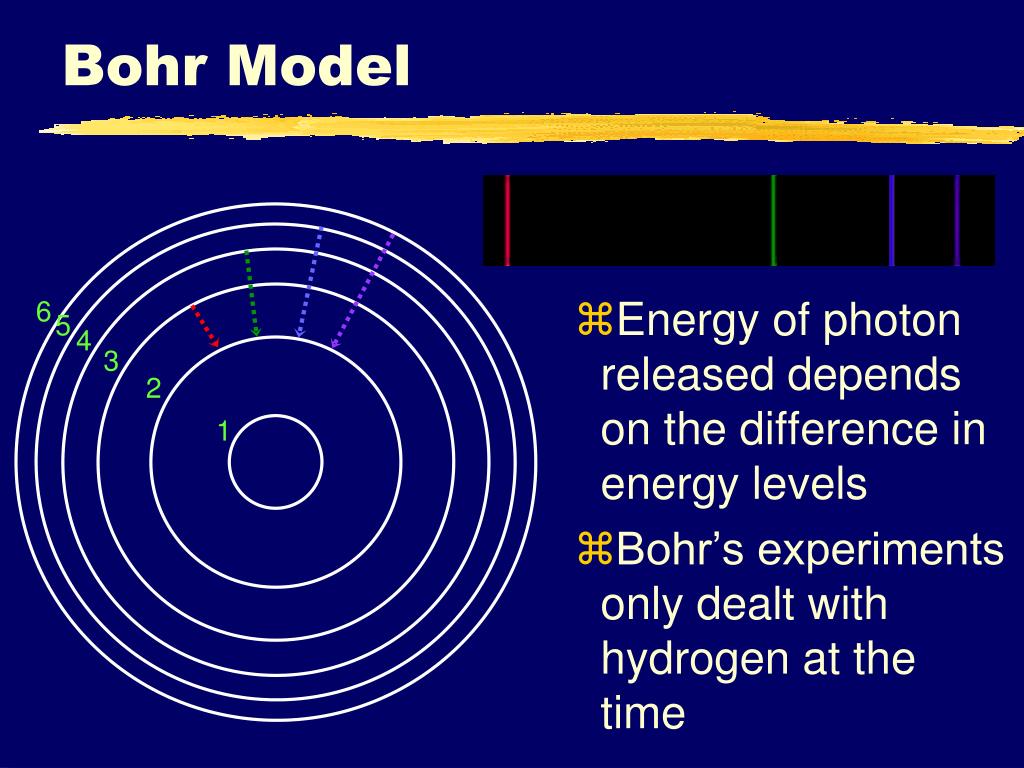 Bohr Model

6
5
4
3
2
1

⌘Energy of photon released depends on the difference in energy levels

⌘Bohr's experiments only dealt with hydrogen at the time